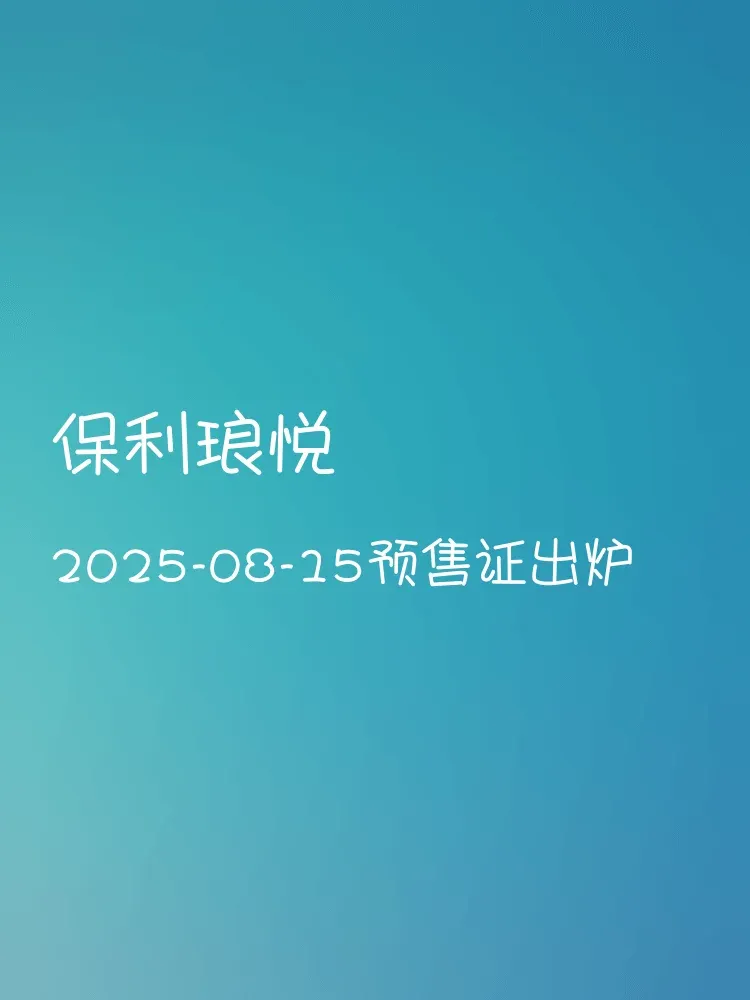 保利琅悦

2025-08-15预售证出炉